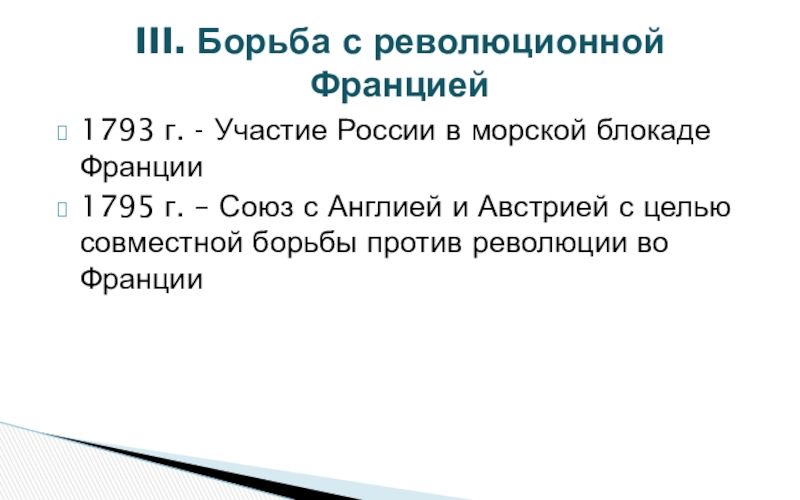 III. Борьба с революционной Францией

1793 г. - Участие России в морской блокаде Франции

1795 г. – Союз с Англией и Австрией с целью совместной борьбы против революции во Франции